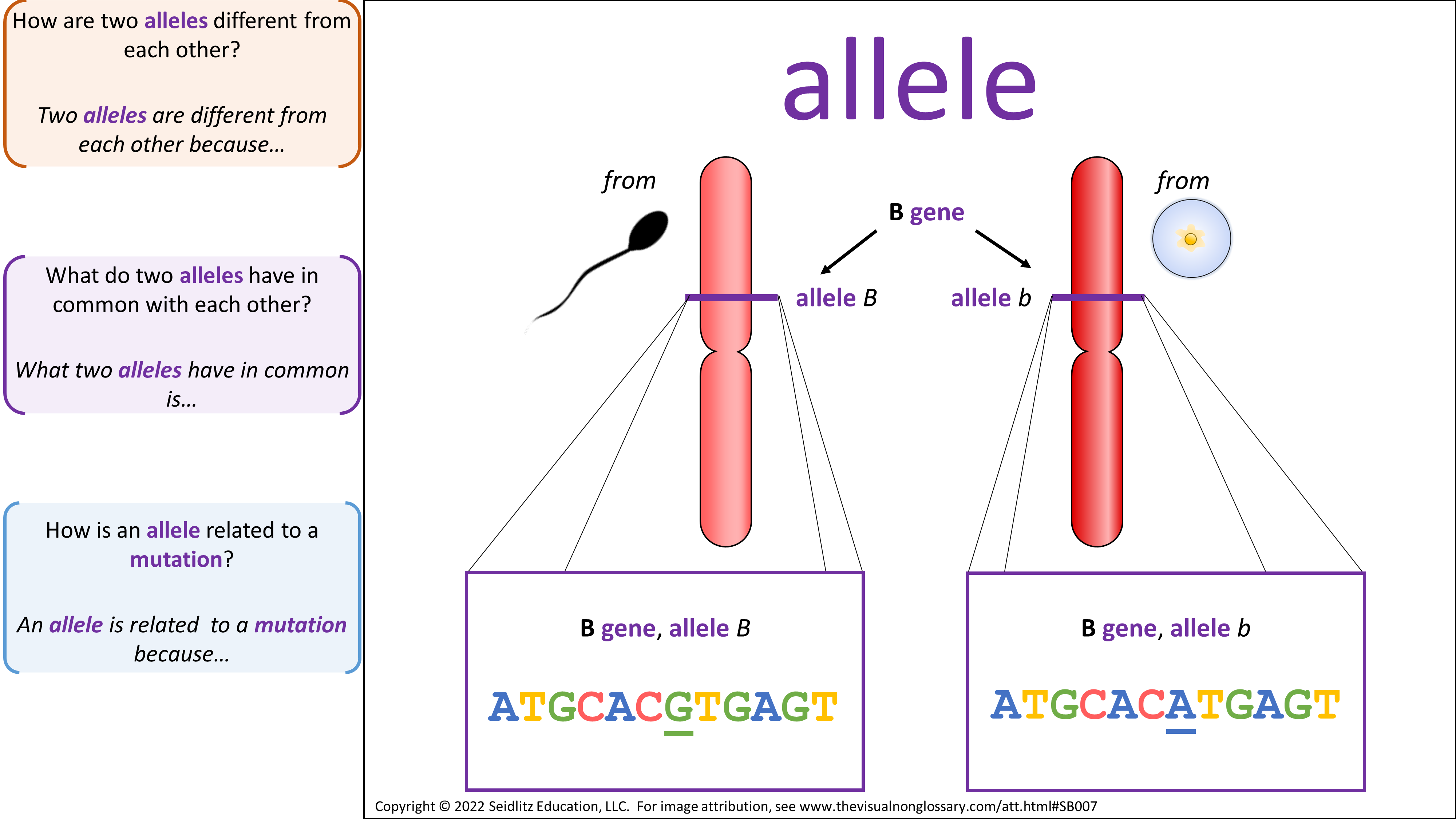 How are two alleles different from each other?

Two alleles are different from each other because…

What do two alleles have in common with each other?

What two alleles have in common is…

How is an allele related to a mutation?

An allele is related to a mutation because…

allele

from

B gene

from

allele B

allele b

B gene, allele B

ATGCACGTGAGT

B gene, allele b

ATGCACATGAGT

Copyright © 2022 Seidlitz Education, LLC. For image attribution, see www.thevisualnonglossary.com/att.html#SB007